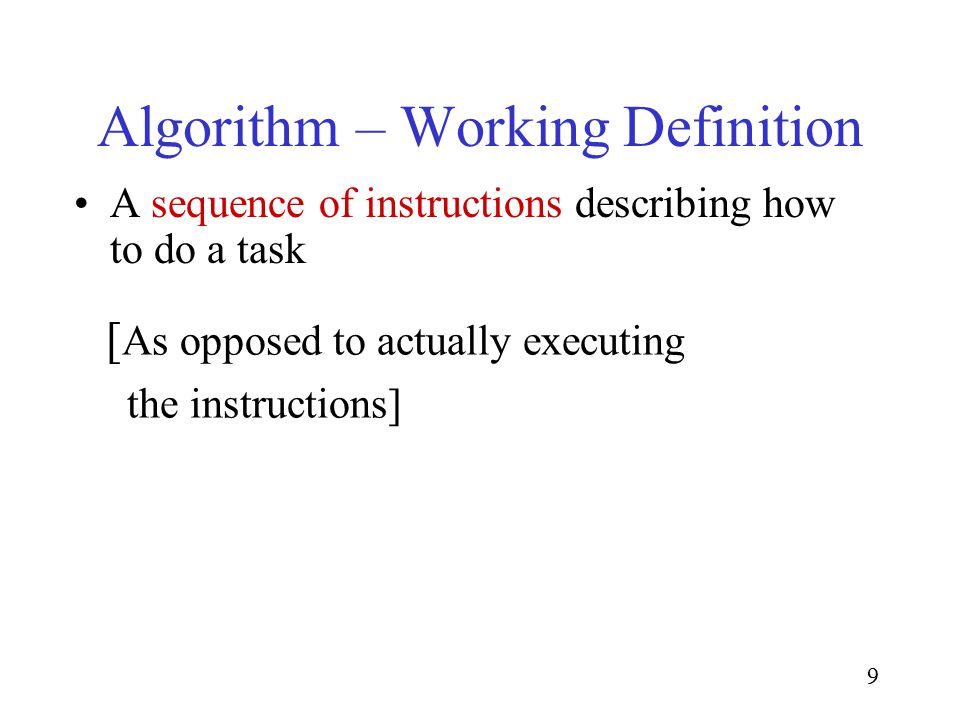 Algorithm – Working Definition

• A sequence of instructions describing how to do a task

[As opposed to actually executing the instructions]

9